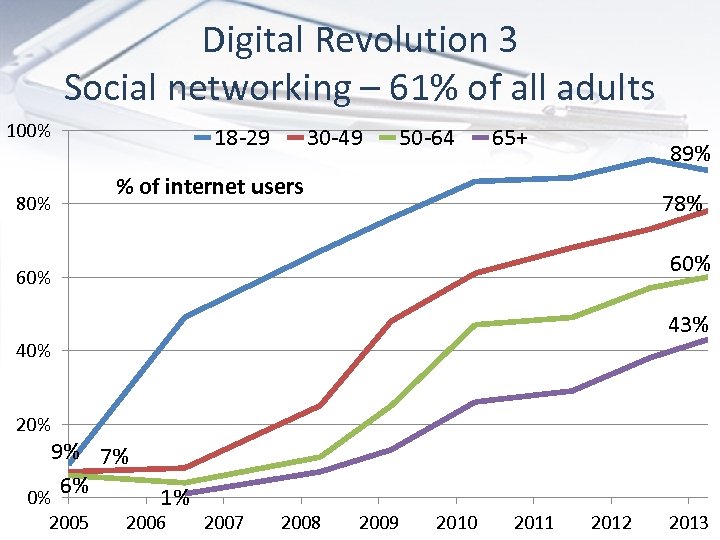 Digital Revolution 3
Social networking – 61% of all adults

18-29 30-49 50-64 65+

% of internet users

100%
80%
60%
40%
20%
0%

89%
78%
60%
43%
9%
7%
6%
1%

2005 2006 2007 2008 2009 2010 2011 2012 2013